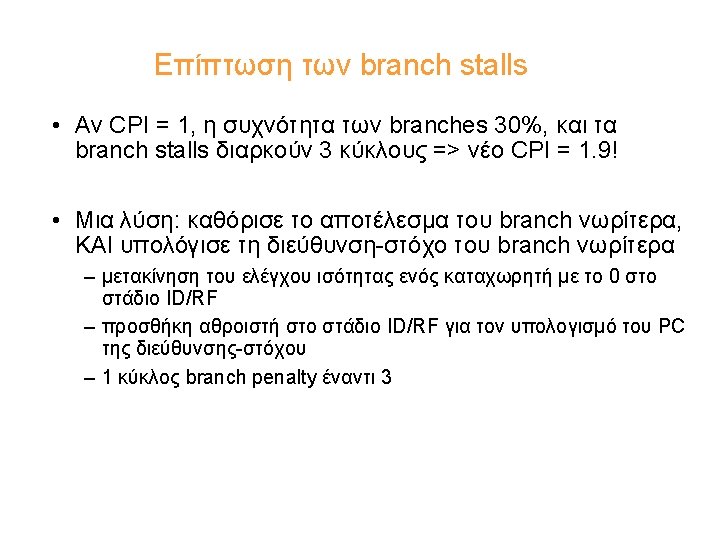 Επίπτωση των branch stalls

• Αν CPI = 1, η συχνότητα των branches 30%, και τα branch stalls διαρκούν 3 κύκλους => νέο CPI = 1.9!

• Μια λύση: καθόρισε το αποτέλεσμα του branch νωρίτερα, ΚΑΙ υπολόγισε τη διεύθυνση-στόχο του branch νωρίτερα
– μετακίνηση του ελέγχου ισότητας ενός καταχωρητή με το 0 στο στάδιο ID/RF
– προσθήκη αθροιστή στο στάδιο ID/RF για τον υπολογισμό του PC της διεύθυνσης-στόχου
– 1 κύκλος branch penalty έναντι 3